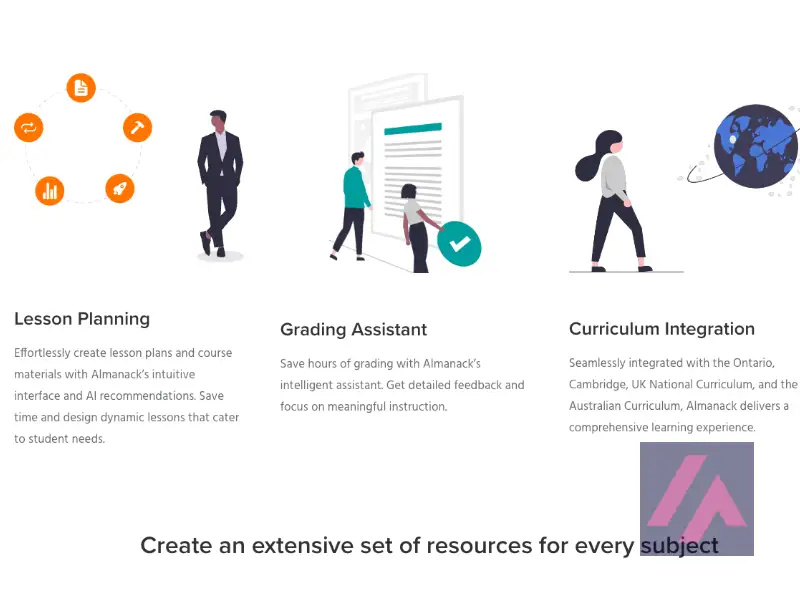 Lesson Planning

Effortlessly create lesson plans and course materials with Almanack's intuitive interface and AI recommendations. Save time and design dynamic lessons that cater to student needs.

Grading Assistant

Save hours of grading with Almanack's intelligent assistant. Get detailed feedback and focus on meaningful instruction.

Curriculum Integration

Seamlessly integrated with the Ontario, Cambridge, UK National Curriculum, and the Australian Curriculum, Almanack delivers a comprehensive learning experience.

Create an extensive set of resources for every subject